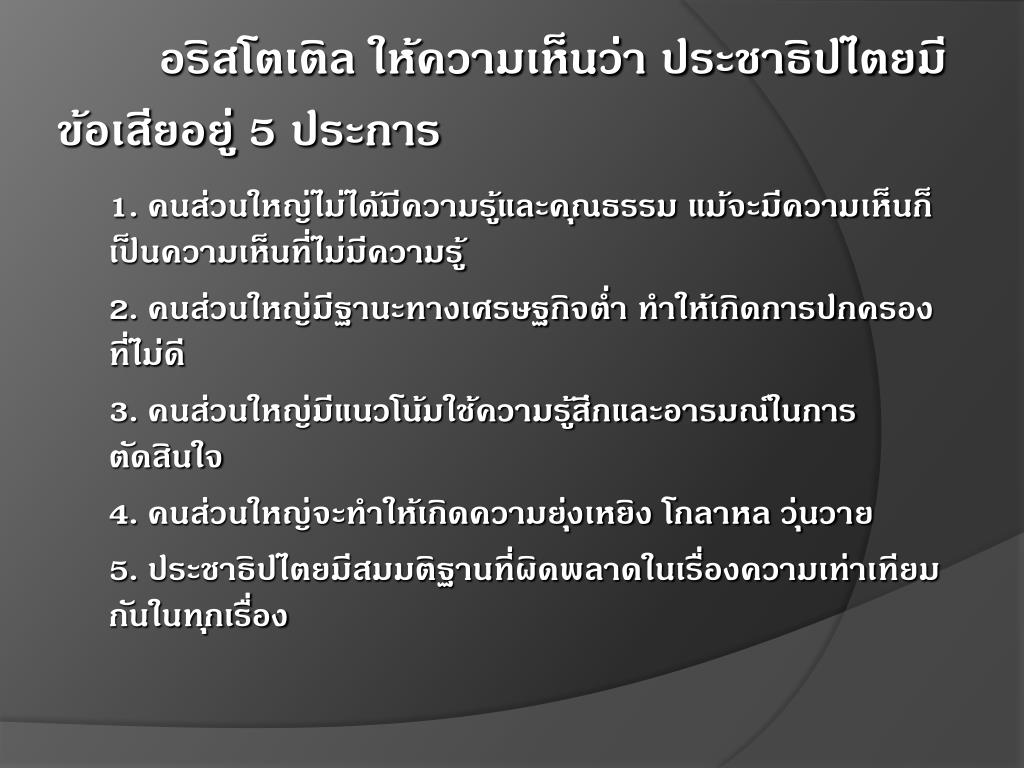 อริสโตเติล ให้ความเห็นว่า ประชาธิปไตยมีข้อเสียอยู่ 5 ประการ

1. คนส่วนใหญ่ไม่ได้มีความรู้และคุณธรรม แม้จะมีความเห็นก็เป็นความเห็นที่ไม่มีความรู้

2. คนส่วนใหญ่มีฐานะทางเศรษฐกิจต่ำ ทำให้เกิดการปกครองที่ไม่ดี

3. คนส่วนใหญ่มีแนวโน้มใช้ความรู้สึกและอารมณ์ในการตัดสินใจ

4. คนส่วนใหญ่จะทำให้เกิดความยุ่งเหยิง โกลาหล วุ่นวาย

5. ประชาธิปไตยมีสมมติฐานที่ผิดพลาดในเรื่องความเท่าเทียมกันในทุกเรื่อง